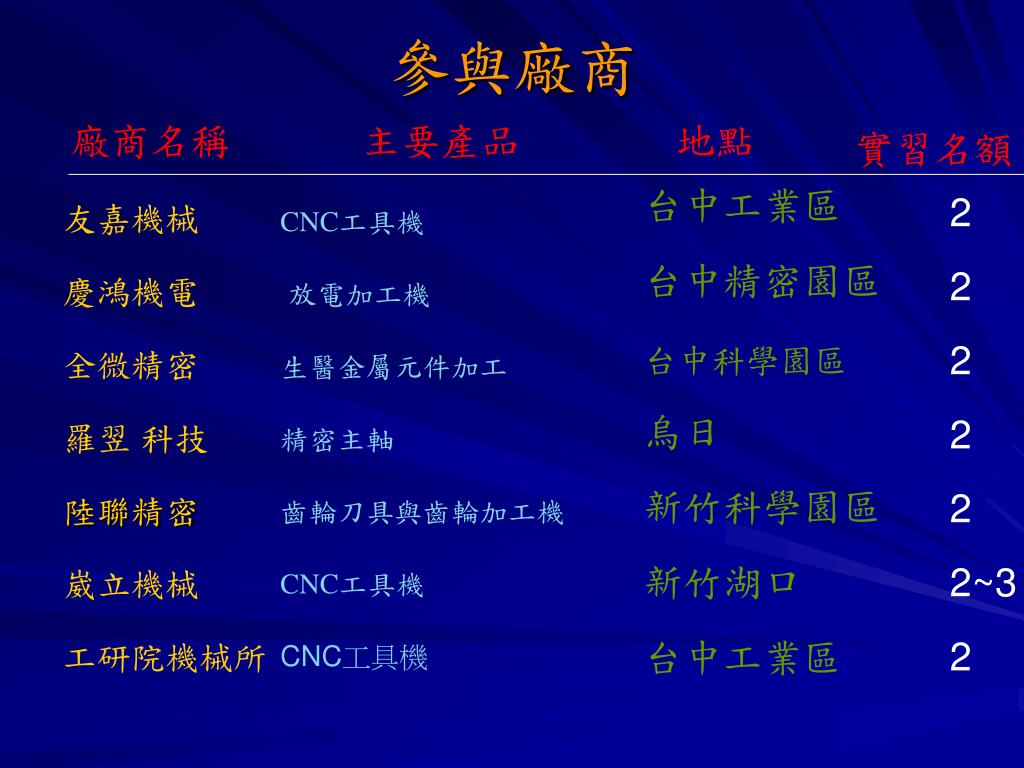 參與廠商

| 廠商名稱 | 主要產品 | 地點 | 實習名額 |
|---|---|---|---|
| 友嘉機械 | CNC工具機 | 台中工業區 | 2 |
| 慶鴻機電 | 放電加工機 | 台中精密園區 | 2 |
| 全微精密 | 生醫金屬元件加工 | 台中科學園區 | 2 |
| 羅翌 科技 | 精密主軸 | 烏日 | 2 |
| 陸聯精密 | 齒輪刀具與齒輪加工機 | 新竹科學園區 | 2 |
| 崴立機械 | CNC工具機 | 新竹湖口 | 2~3 |
| 工研院機械所 | CNC工具機 | 台中工業區 | 2 |